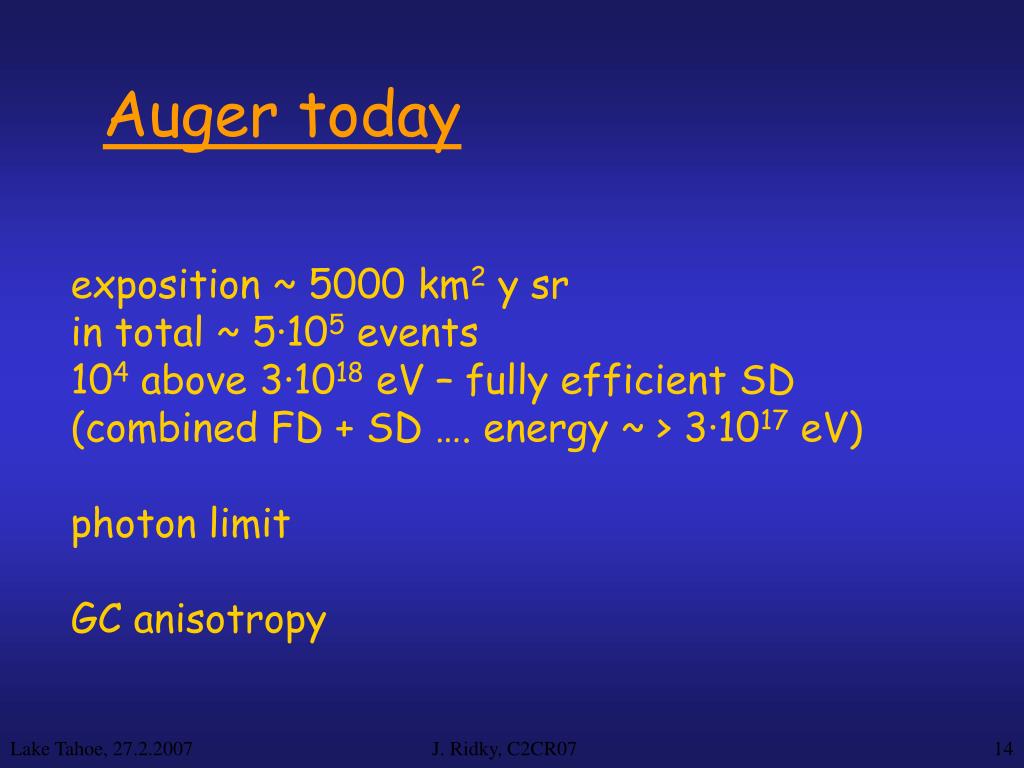 Auger today

exposition ~ 5000 km$^2$ y sr
in total ~ $5 \cdot 10^5$ events
$10^4$ above $3 \cdot 10^{18}$ eV – fully efficient SD
(combined FD + SD …. energy ~ > $3 \cdot 10^{17}$ eV)

photon limit

GC anisotropy

Lake Tahoe, 27.2.2007

J. Ridky, C2CR07

14